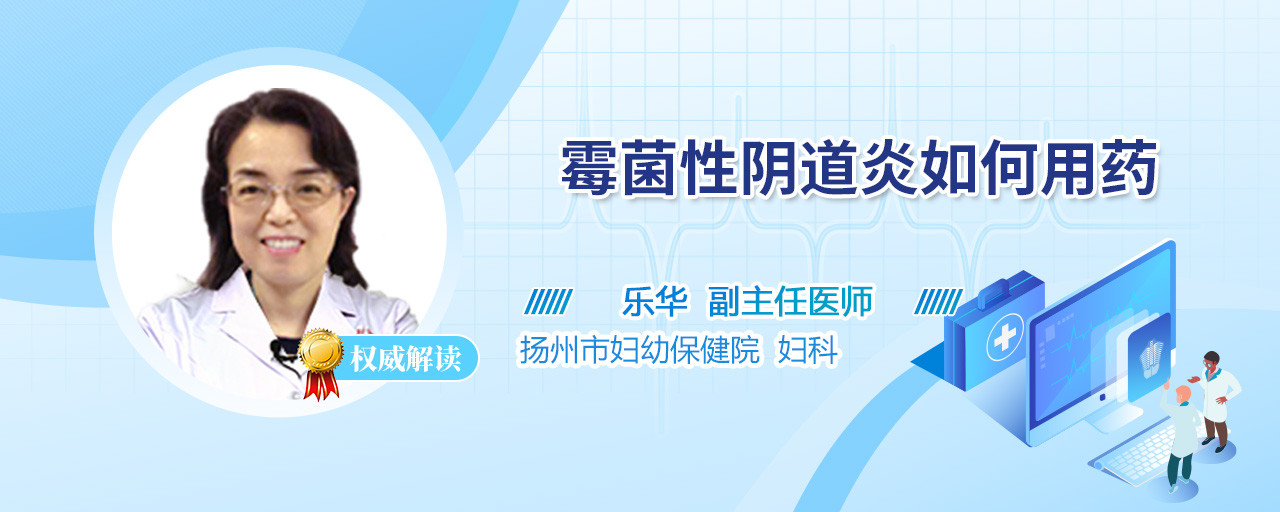 霉菌性阴道炎如何用药

乐华 副主任医师

扬州市妇幼保健院 妇科

权威解读